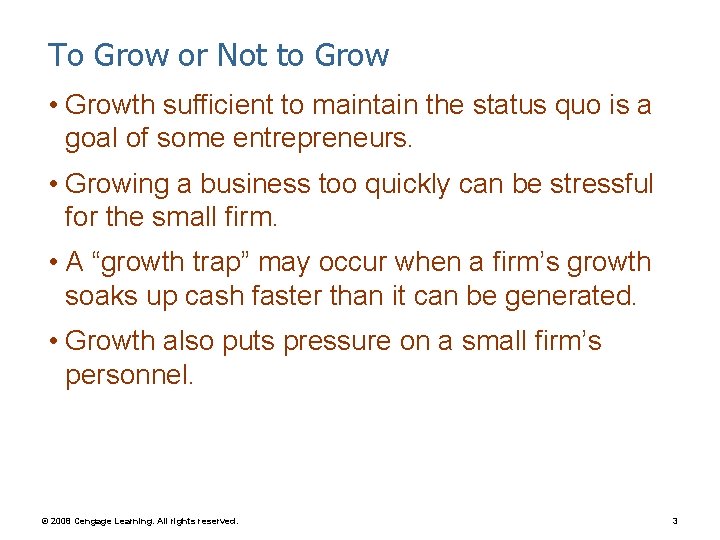 To Grow or Not to Grow

• Growth sufficient to maintain the status quo is a goal of some entrepreneurs.

• Growing a business too quickly can be stressful for the small firm.

• A “growth trap” may occur when a firm’s growth soaks up cash faster than it can be generated.

• Growth also puts pressure on a small firm’s personnel.

© 2008 Cengage Learning. All rights reserved.

3